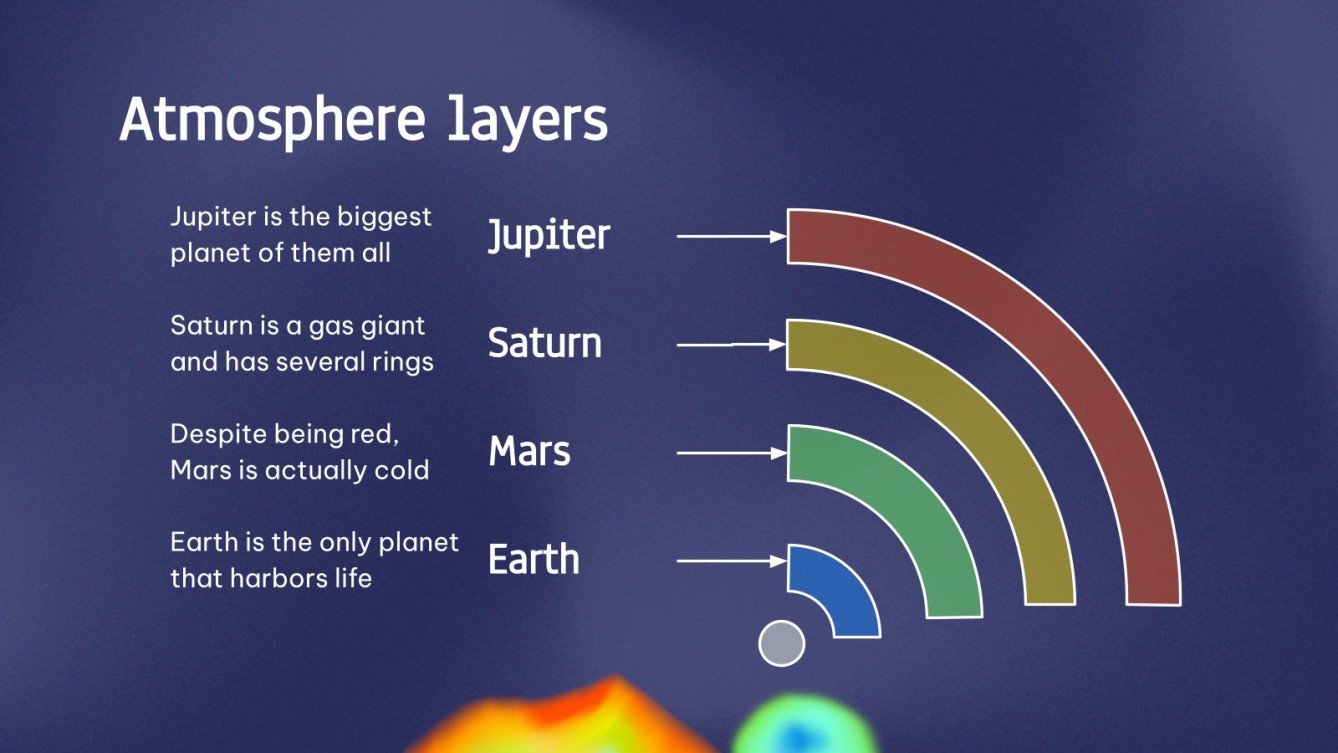 Atmosphere layers

Jupiter is the biggest planet of them all

Jupiter

Saturn is a gas giant and has several rings

Saturn

Despite being red, Mars is actually cold

Mars

Earth is the only planet that harbors life

Earth